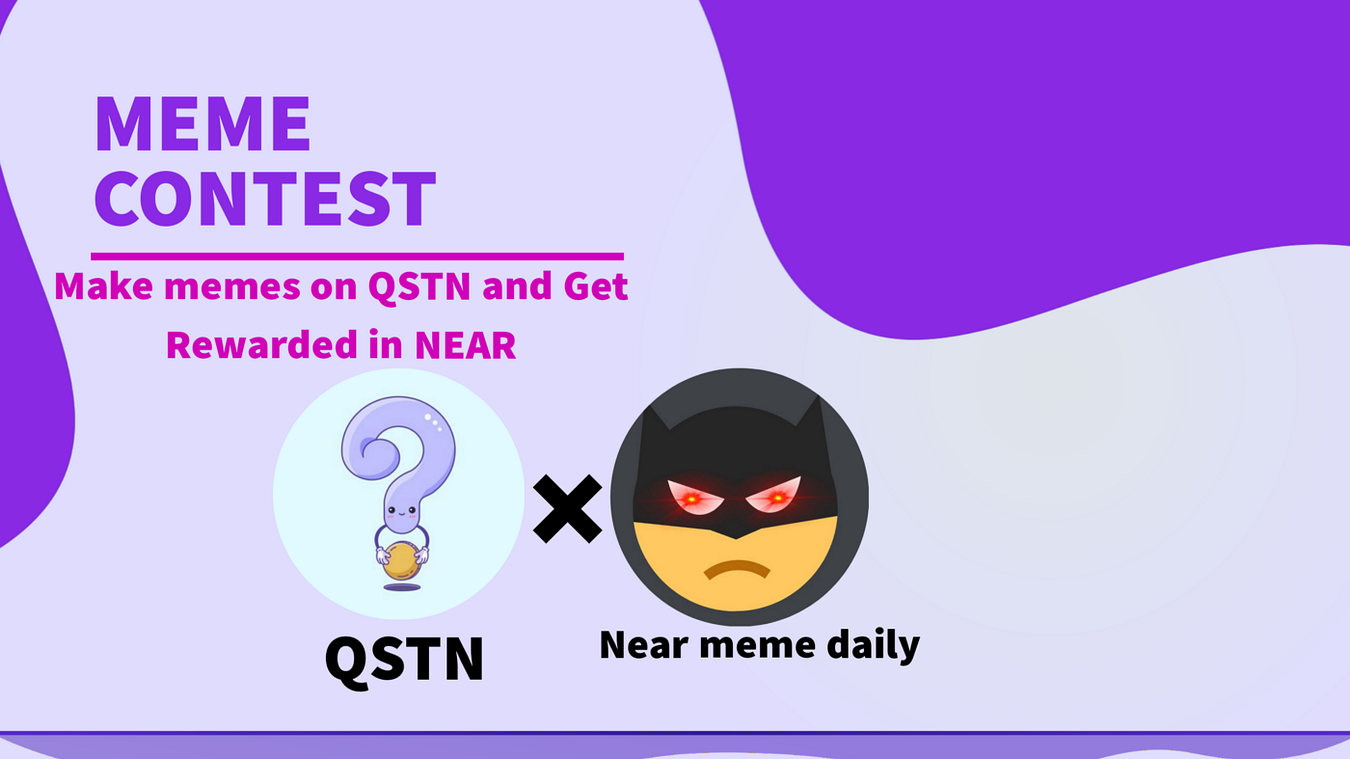 MEME CONTEST

Make memes on QSTN and Get Rewarded in NEAR

QSTN

Near meme daily